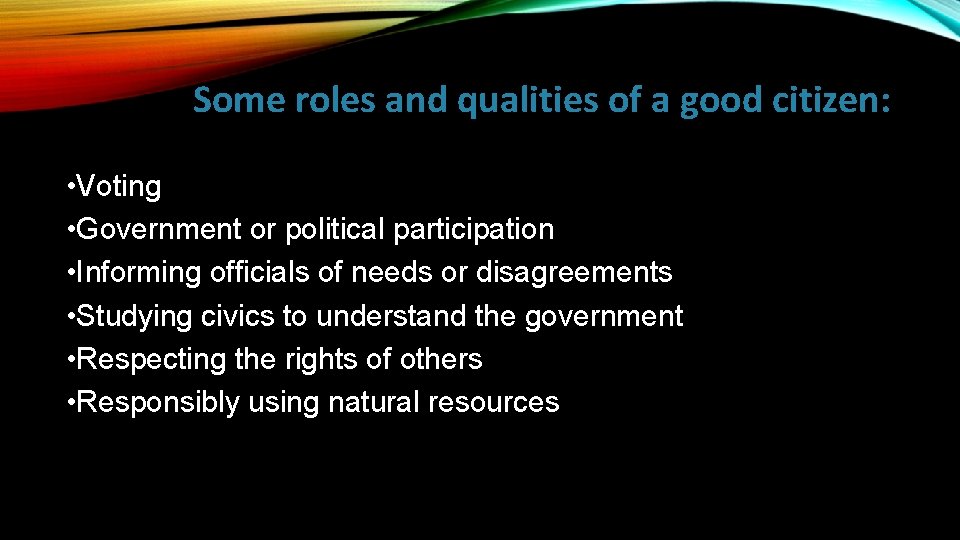 Some roles and qualities of a good citizen:

•Voting
•Government or political participation
•Informing officials of needs or disagreements
•Studying civics to understand the government
•Respecting the rights of others
•Responsibly using natural resources